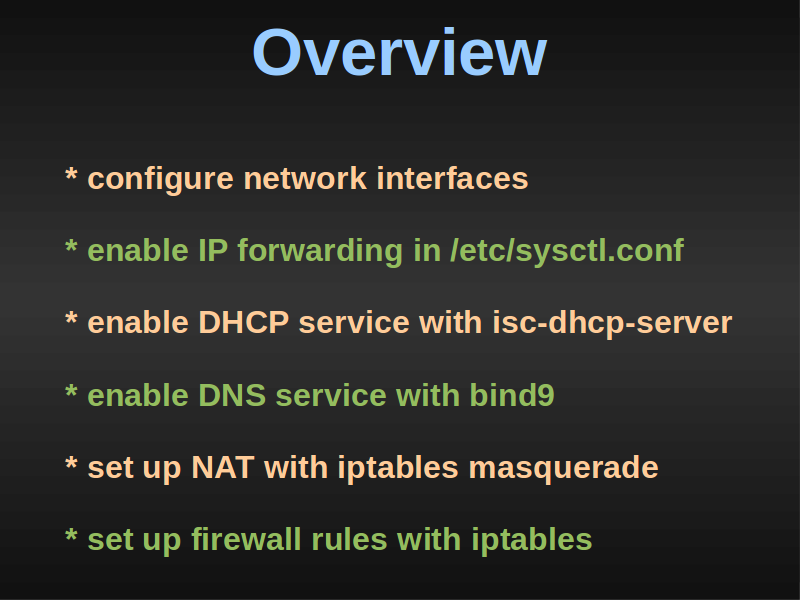 Overview

* configure network interfaces

* enable IP forwarding in /etc/sysctl.conf

* enable DHCP service with isc-dhcp-server

* enable DNS service with bind9

* set up NAT with iptables masquerade

* set up firewall rules with iptables